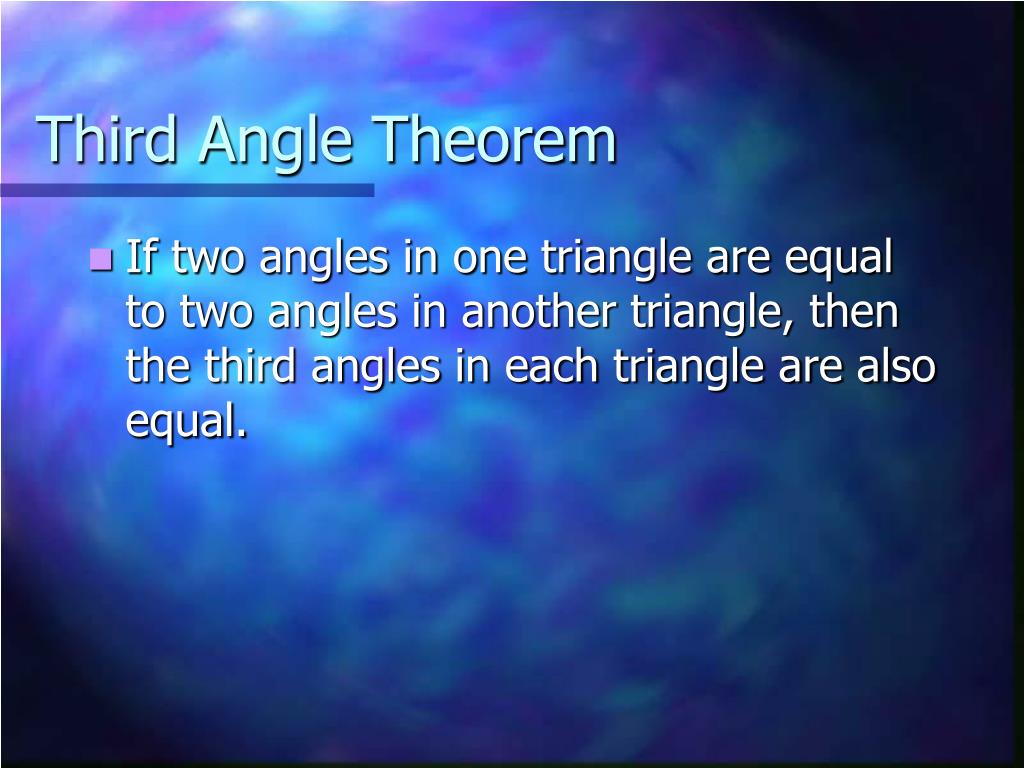 Third Angle Theorem

If two angles in one triangle are equal to two angles in another triangle, then the third angles in each triangle are also equal.